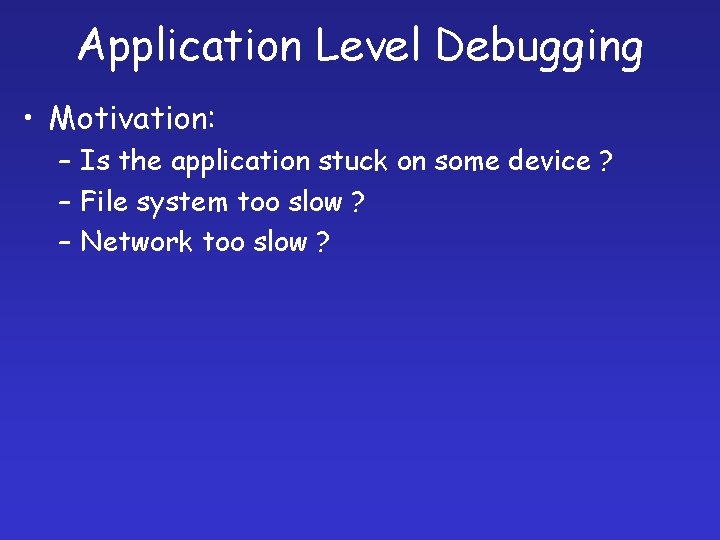 Application Level Debugging

• Motivation:
 – Is the application stuck on some device ?
 – File system too slow ?
 – Network too slow ?